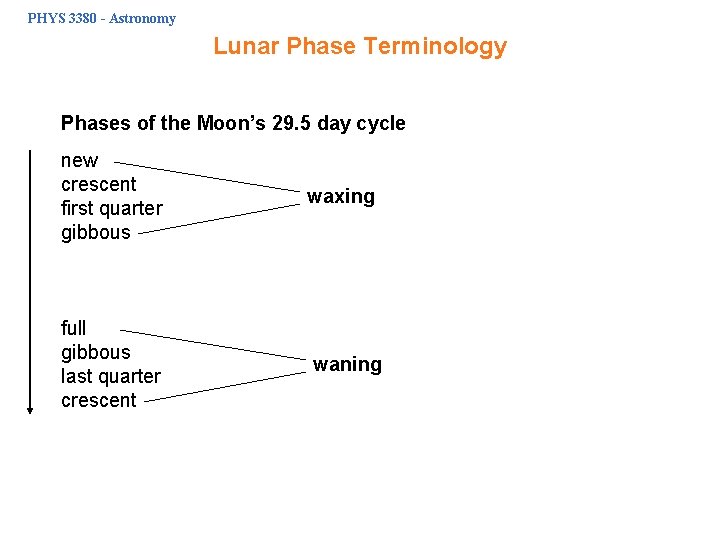 PHYS 3380 - Astronomy

Lunar Phase Terminology

Phases of the Moon's 29.5 day cycle

new
crescent
first quarter
gibbous

waxing

full
gibbous
last quarter
crescent

waning